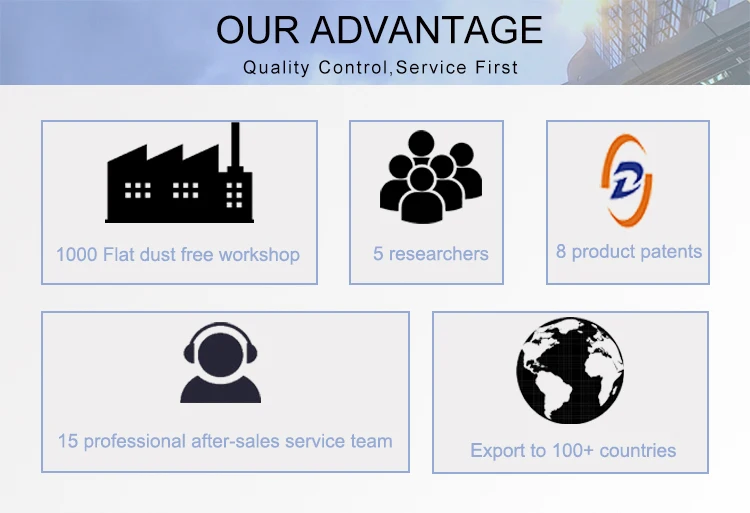 OUR ADVANTAGE
Quality Control,Service First

1000 Flat dust free workshop

5 researchers

8 product patents

15 professional after-sales service team

Export to 100+ countries